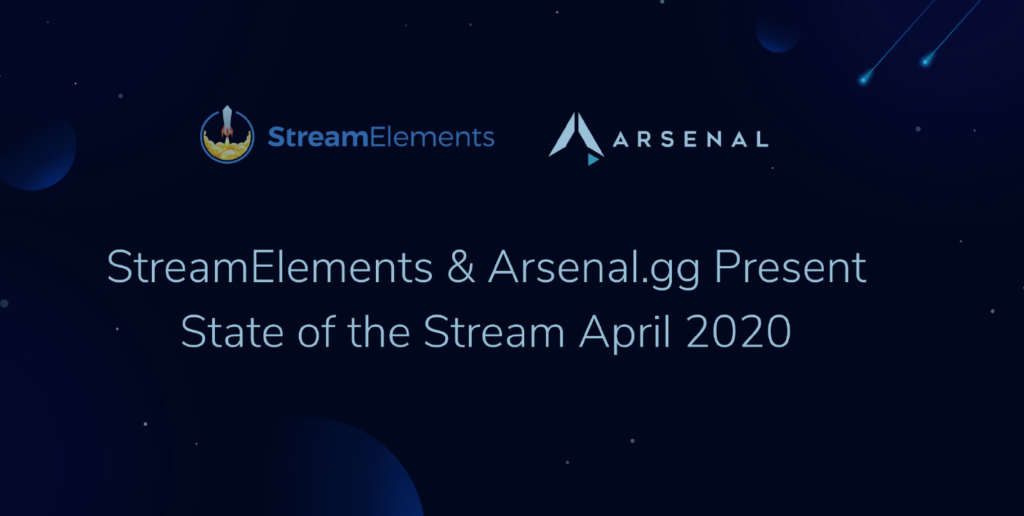 StreamElements

ARSENAL

StreamElements & Arsenal.gg Present
State of the Stream April 2020